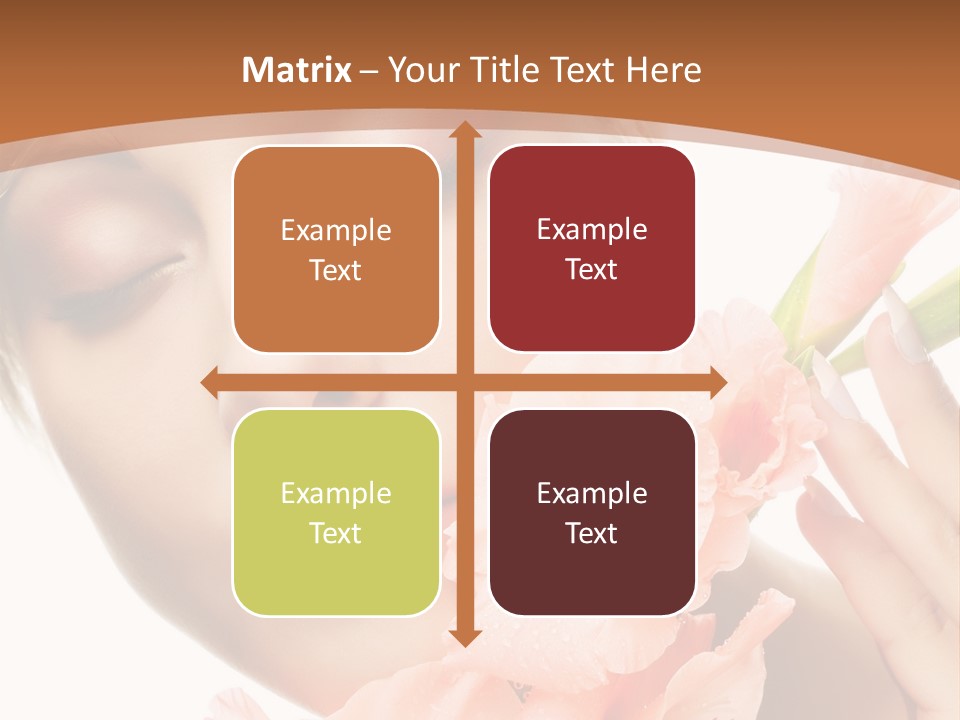 Matrix – Your Title Text Here

Example Text

Example Text

Example Text

Example Text